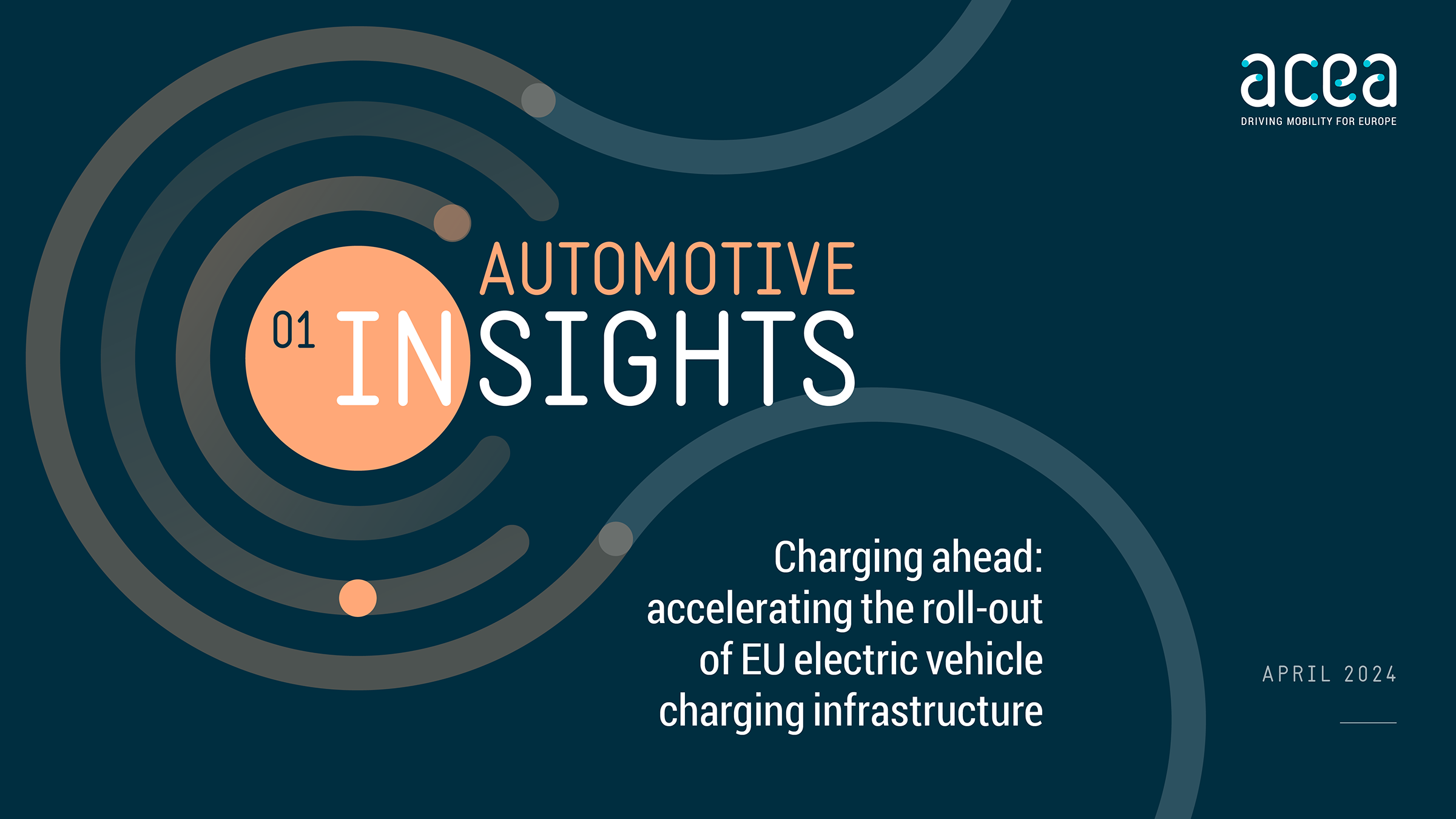 acea
DRIVING MOBILITY FOR EUROPE

AUTOMOTIVE
01 INSIGHTS

Charging ahead: accelerating the roll-out of EU electric vehicle charging infrastructure

APRIL 2024